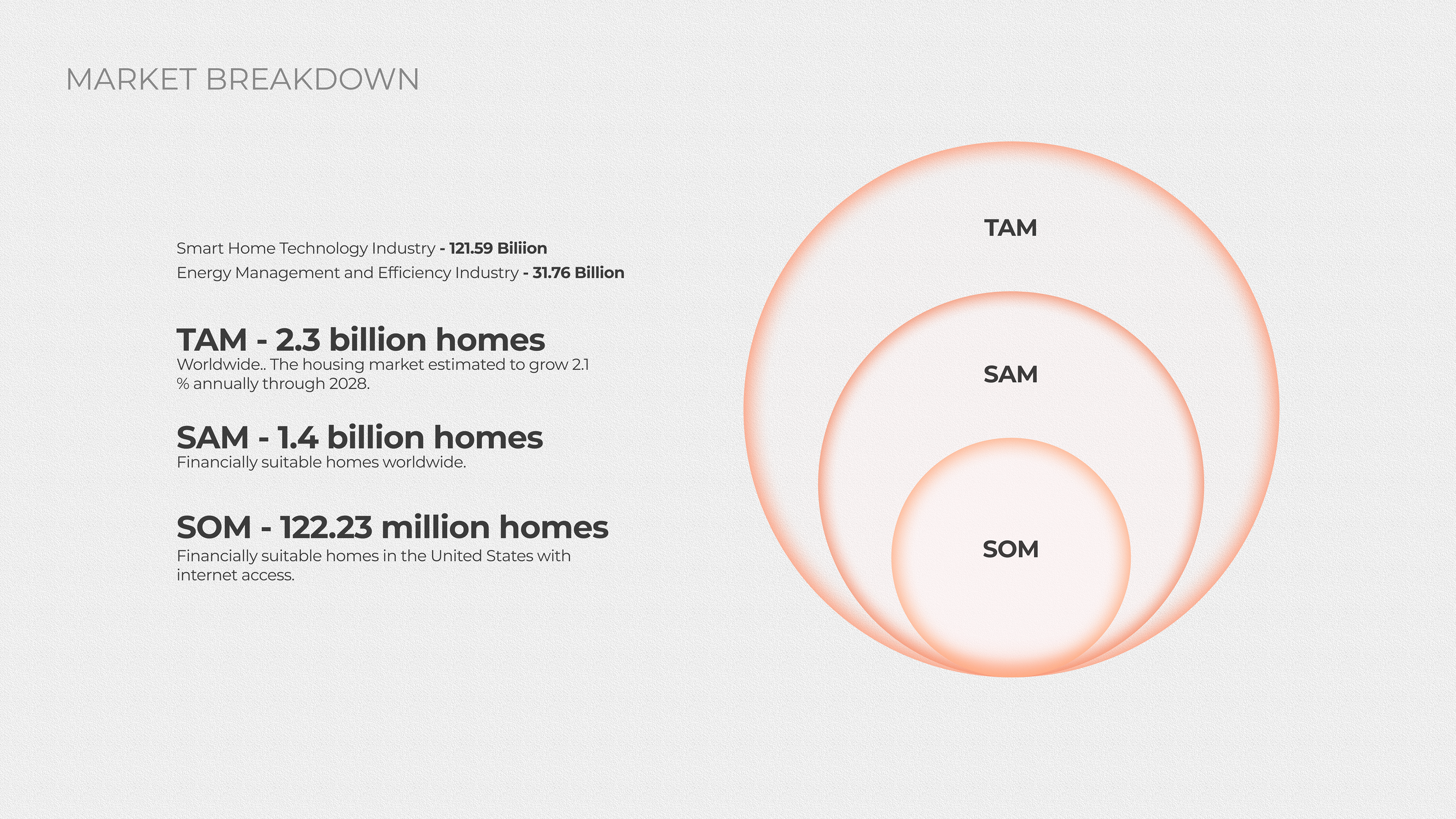 MARKET BREAKDOWN

Smart Home Technology Industry - 121.59 Biliion
Energy Management and Efficiency Industry - 31.76 Billion

TAM - 2.3 billion homes
Worldwide.. The housing market estimated to grow 2.1 % annually through 2028.

SAM - 1.4 billion homes
Financially suitable homes worldwide.

SOM - 122.23 million homes
Financially suitable homes in the United States with internet access.

TAM

SAM

SOM